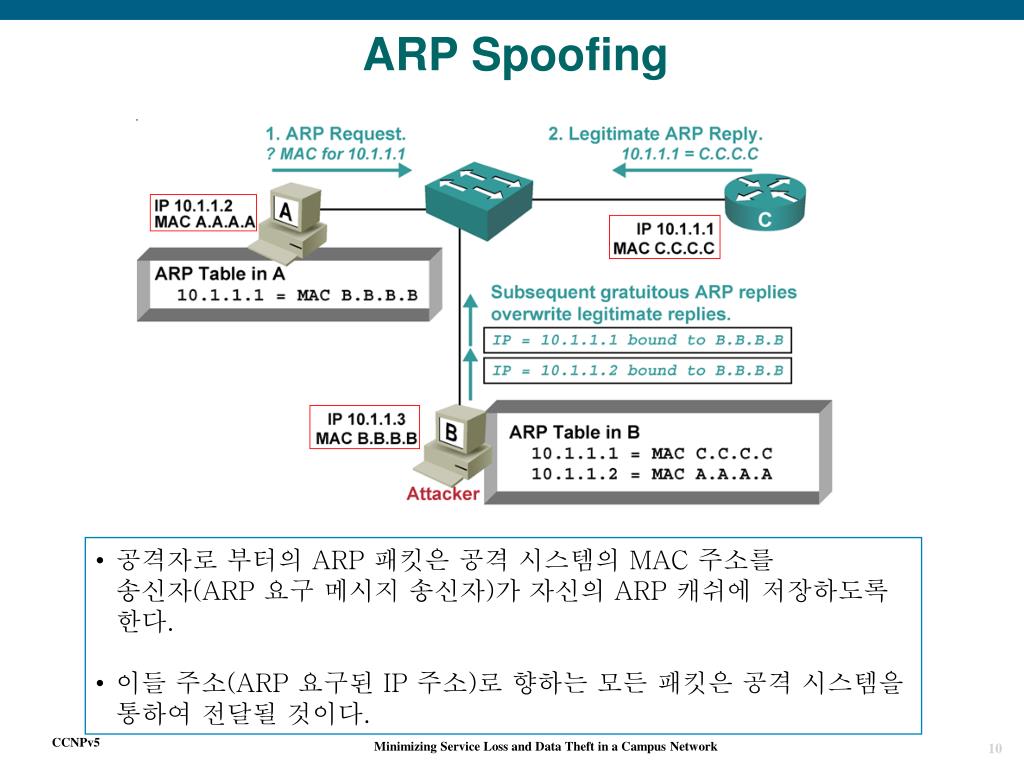 ARP Spoofing

1. ARP Request.
? MAC for 10.1.1.1

2. Legitimate ARP Reply.
10.1.1.1 = C.C.C.C

IP 10.1.1.2
MAC A.A.A.A

A

C

IP 10.1.1.1
MAC C.C.C.C

ARP Table in A
10.1.1.1 = MAC B.B.B.B

Subsequent gratuitous ARP replies overwrite legitimate replies.

IP = 10.1.1.1 bound to B.B.B.B

IP = 10.1.1.2 bound to B.B.B.B

IP 10.1.1.3
MAC B.B.B.B

B

Attacker

ARP Table in B
10.1.1.1 = MAC C.C.C.C
10.1.1.2 = MAC A.A.A.A

• 공격자로 부터의 ARP 패킷은 공격 시스템의 MAC 주소를 송신자(ARP 요구 메시지 송신자)가 자신의 ARP 캐쉬에 저장하도록 한다.

• 이들 주소(ARP 요구된 IP 주소)로 향하는 모든 패킷은 공격 시스템을 통하여 전달될 것이다.

CCNPv5

Minimizing Service Loss and Data Theft in a Campus Network

10